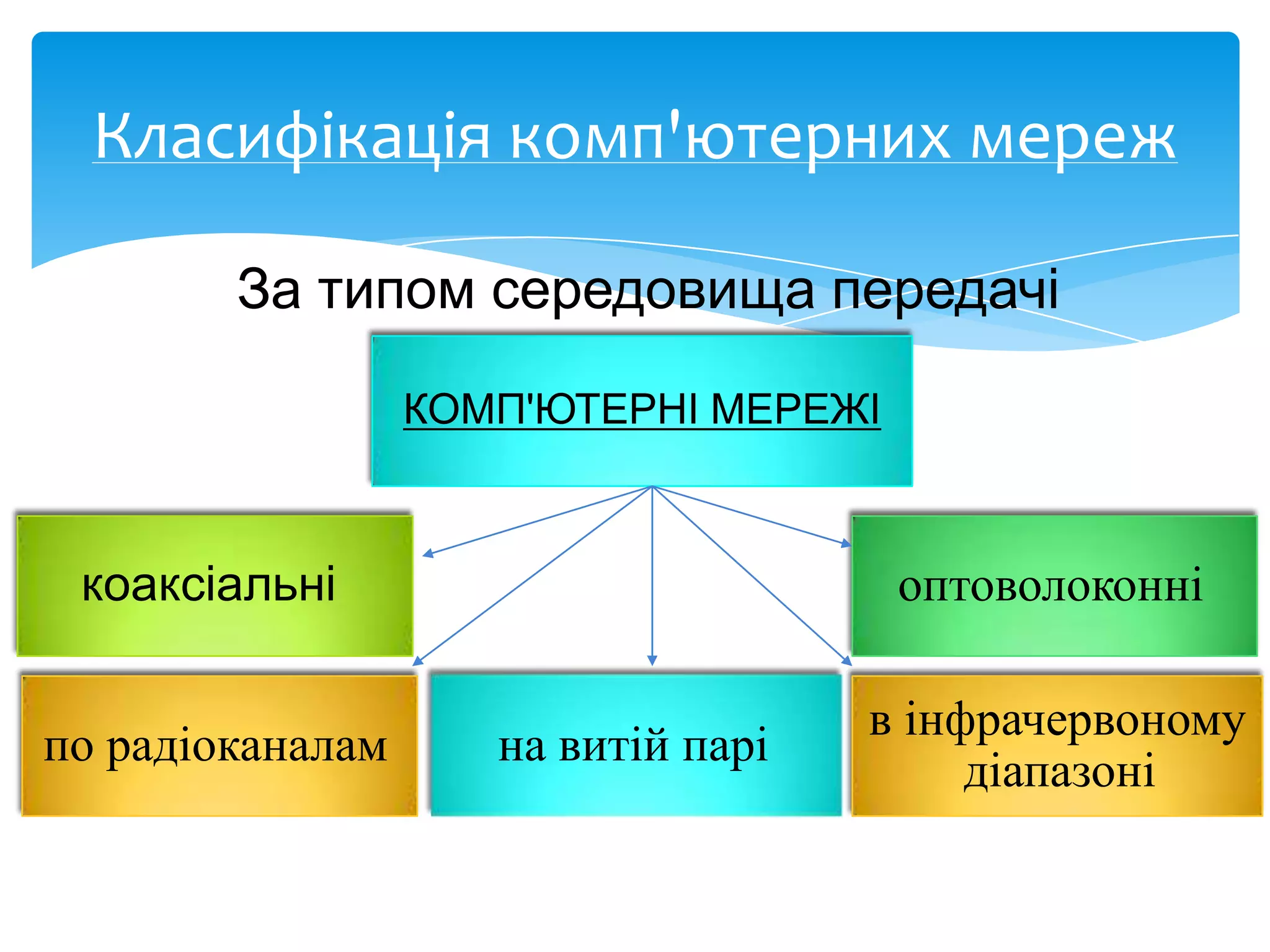 Класифікація комп'ютерних мереж

За типом середовища передачі

КОМП'ЮТЕРНІ МЕРЕЖІ

коаксіальні

оптоволоконні

по радіоканалам

на витій парі

в інфрачервоному діапазоні